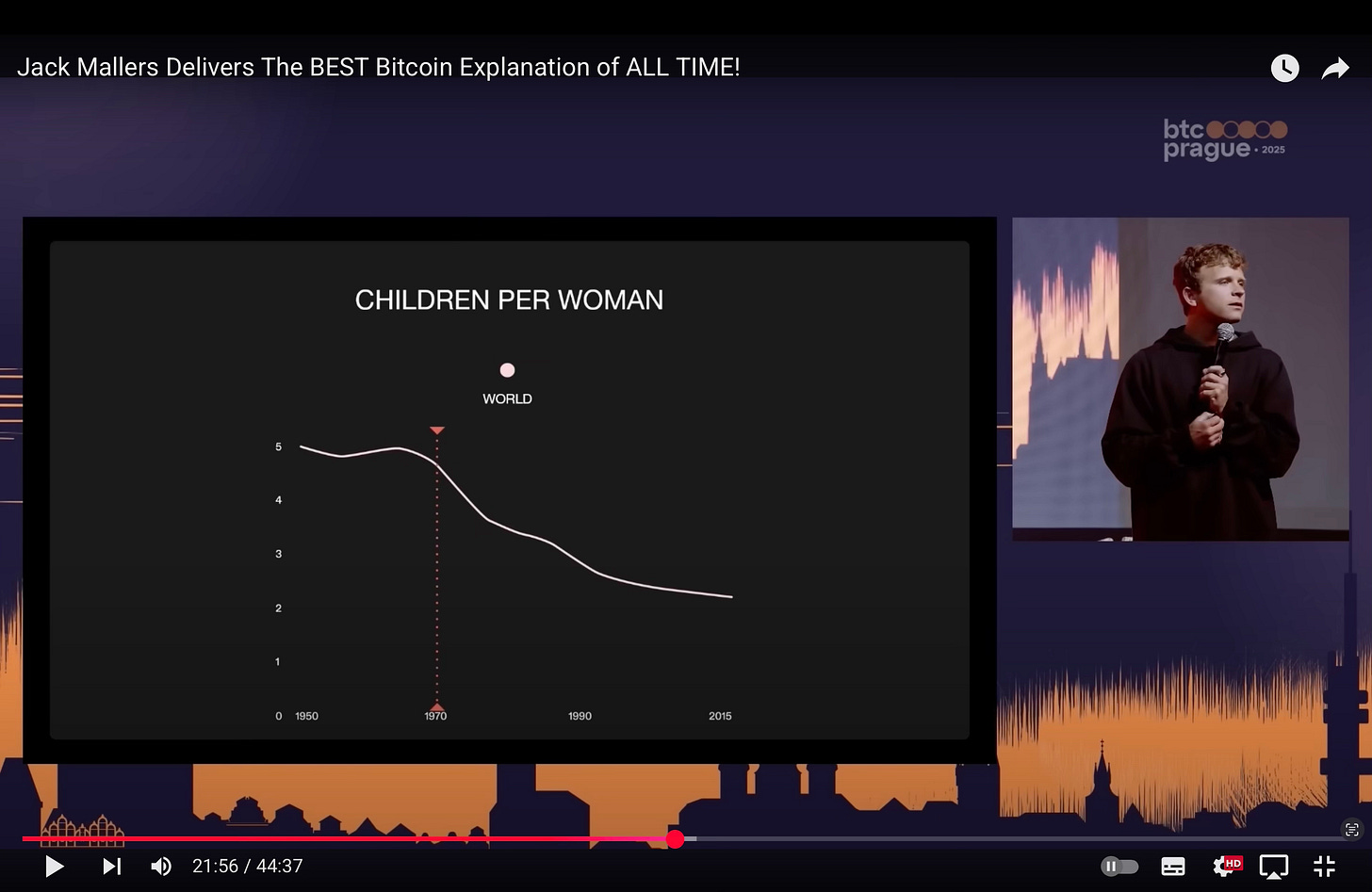 Jack Mallers Delivers The BEST Bitcoin Explanation of ALL TIME!

btc prague • 2025

CHILDREN PER WOMAN

WORLD

5
4
3
2
1
0

1950
1970
1990
2015

21:56 / 44:37

HD